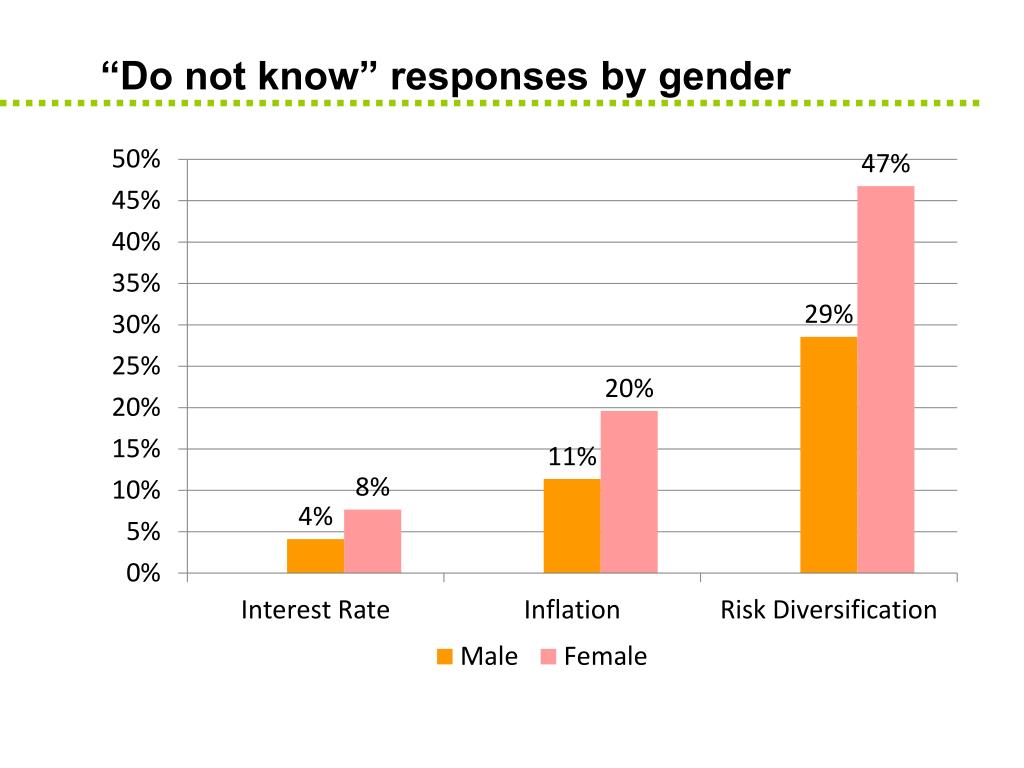 “Do not know” responses by gender

50%
45%
40%
35%
30%
25%
20%
15%
10%
5%
0%

4%
8%
11%
20%
29%
47%

Interest Rate
Inflation
Risk Diversification

Male
Female